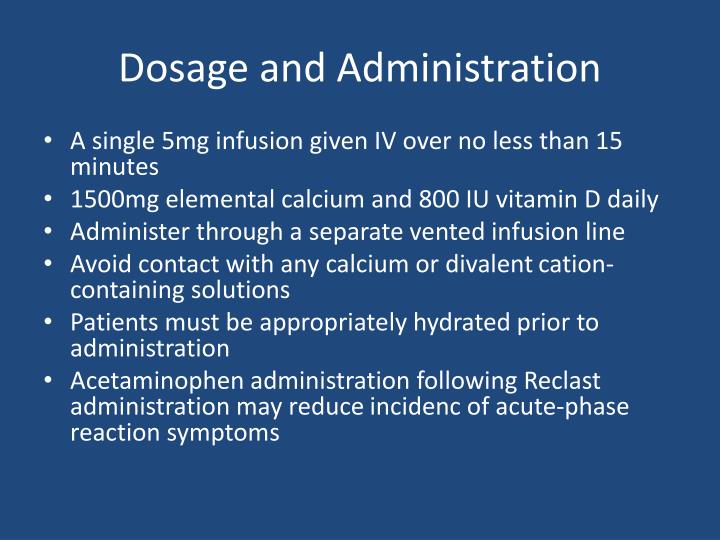 Dosage and Administration

• A single 5mg infusion given IV over no less than 15 minutes
• 1500mg elemental calcium and 800 IU vitamin D daily
• Administer through a separate vented infusion line
• Avoid contact with any calcium or divalent cation-containing solutions
• Patients must be appropriately hydrated prior to administration
• Acetaminophen administration following Reclast administration may reduce incidenc of acute-phase reaction symptoms